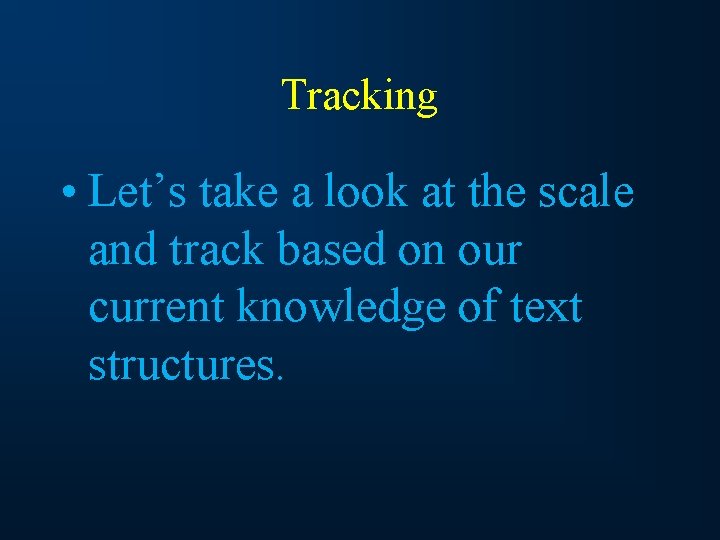 Tracking

• Let’s take a look at the scale and track based on our current knowledge of text structures.